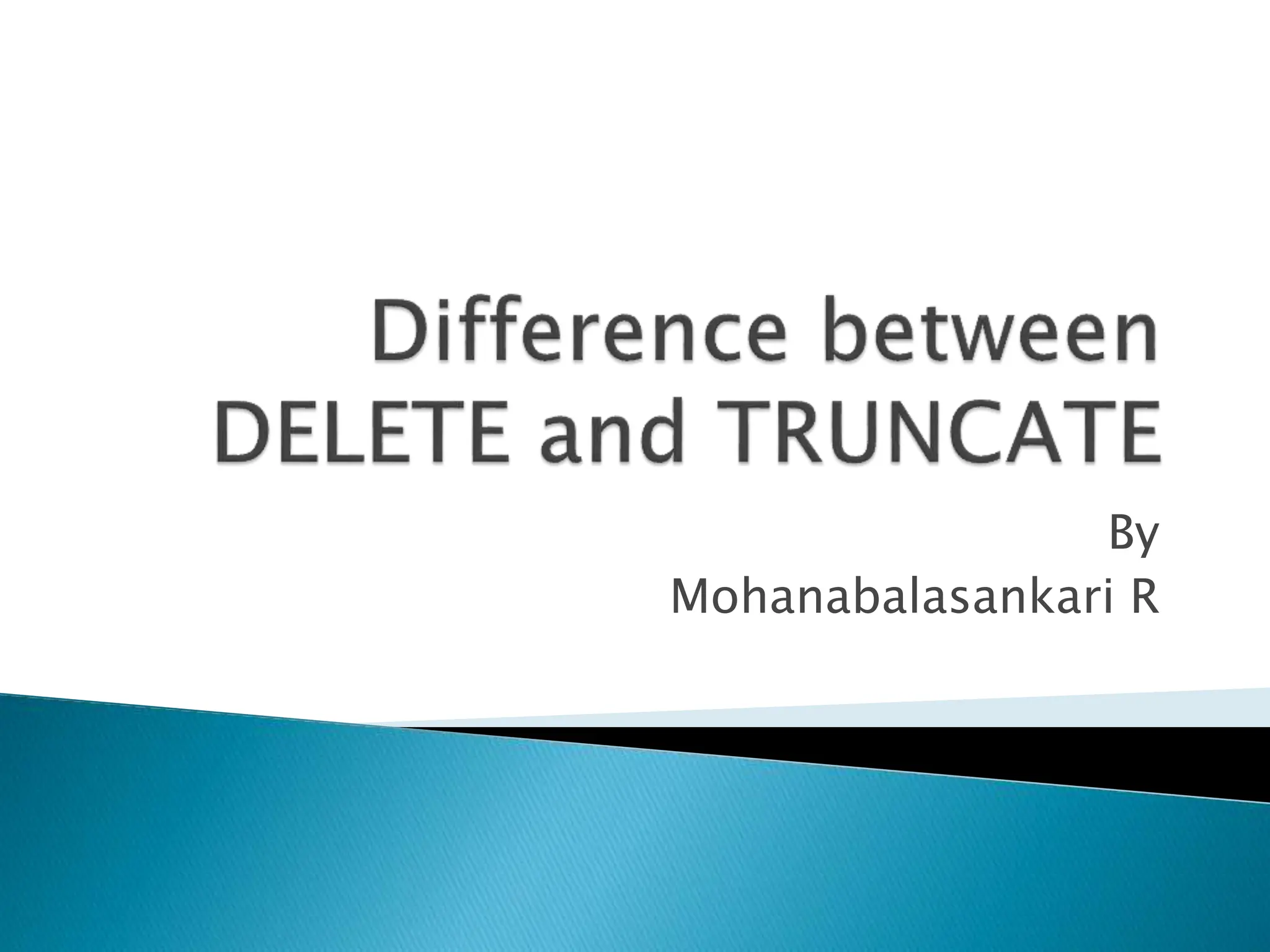 Difference between DELETE and TRUNCATE

By
Mohanabalasankari R